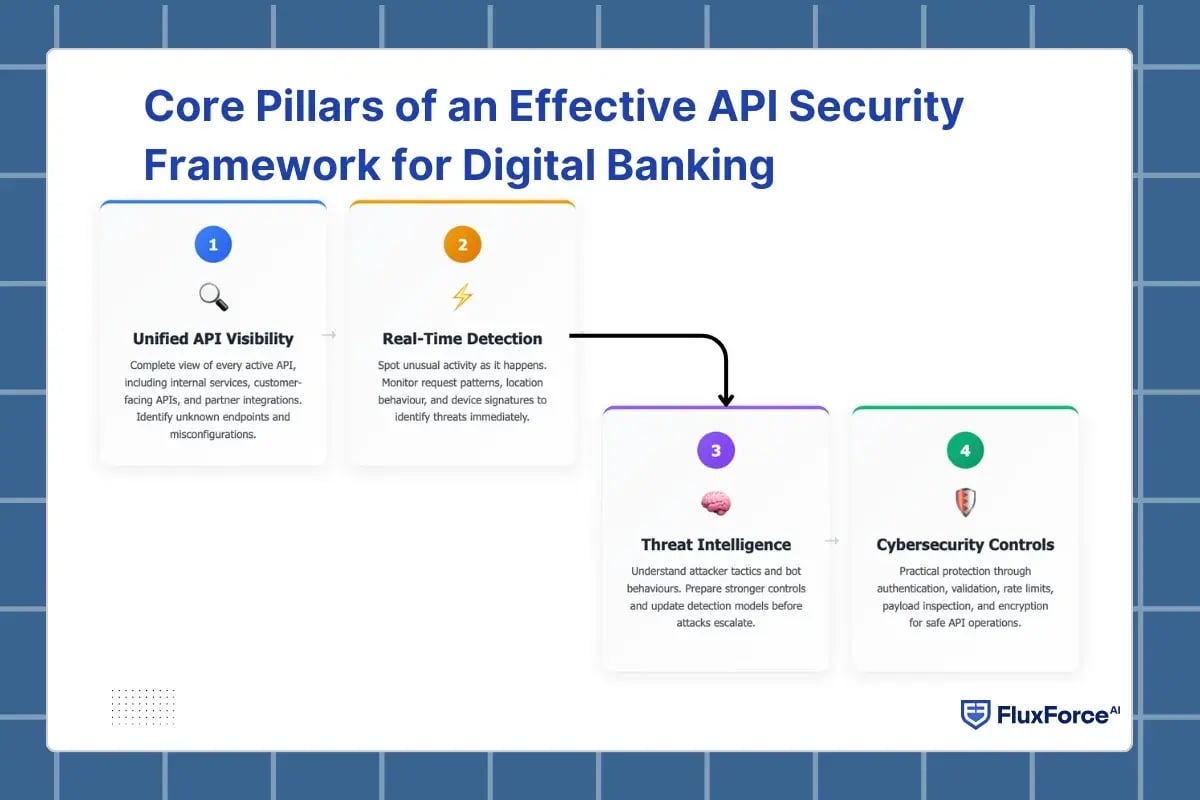 Core Pillars of an Effective API Security Framework for Digital Banking

1

Unified API Visibility

Complete view of every active API, including internal services, customer-facing APIs, and partner integrations. Identify unknown endpoints and misconfigurations.

2

Real-Time Detection

Spot unusual activity as it happens. Monitor request patterns, location behaviour, and device signatures to identify threats immediately.

3

Threat Intelligence

Understand attacker tactics and bot behaviours. Prepare stronger controls and update detection models before attacks escalate.

4

Cybersecurity Controls

Practical protection through authentication, validation, rate limits, payload inspection, and encryption for safe API operations.

FluxForce AI